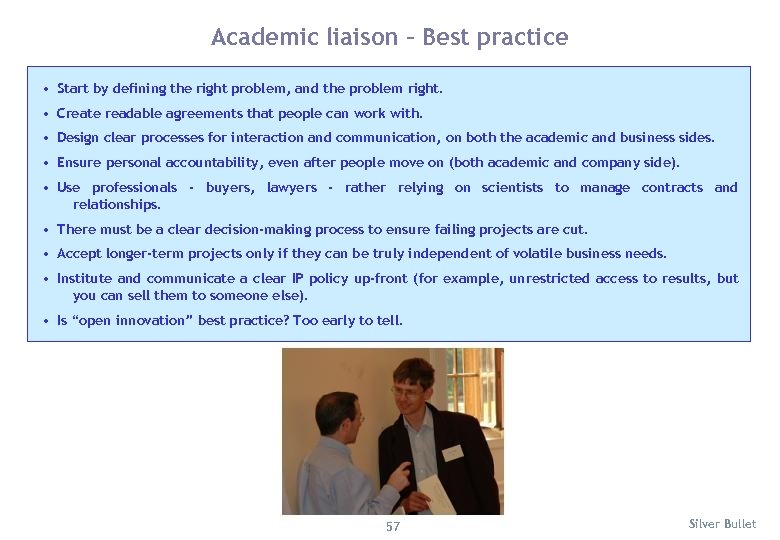 Academic liaison – Best practice

• Start by defining the right problem, and the problem right.

• Create readable agreements that people can work with.

• Design clear processes for interaction and communication, on both the academic and business sides.

• Ensure personal accountability, even after people move on (both academic and company side).

• Use professionals - buyers, lawyers - rather relying on scientists to manage contracts and relationships.

• There must be a clear decision-making process to ensure failing projects are cut.

• Accept longer-term projects only if they can be truly independent of volatile business needs.

• Institute and communicate a clear IP policy up-front (for example, unrestricted access to results, but you can sell them to someone else).

• Is "open innovation" best practice? Too early to tell.

57

Silver Bullet